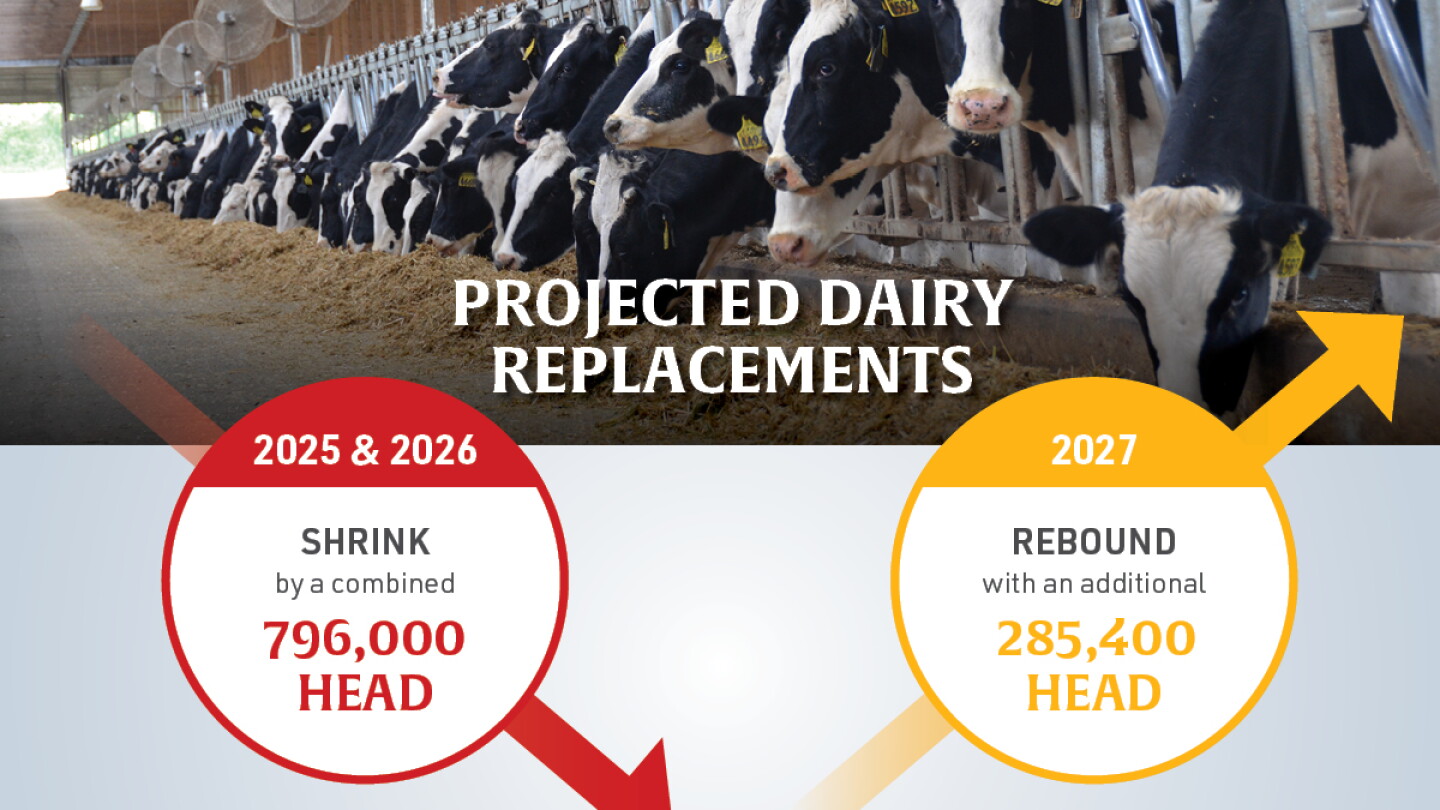 PROJECTED DAIRY REPLACEMENTS

2025 & 2026

SHRINK
by a combined
796,000
HEAD

2027

REBOUND
with an additional
285,400
HEAD